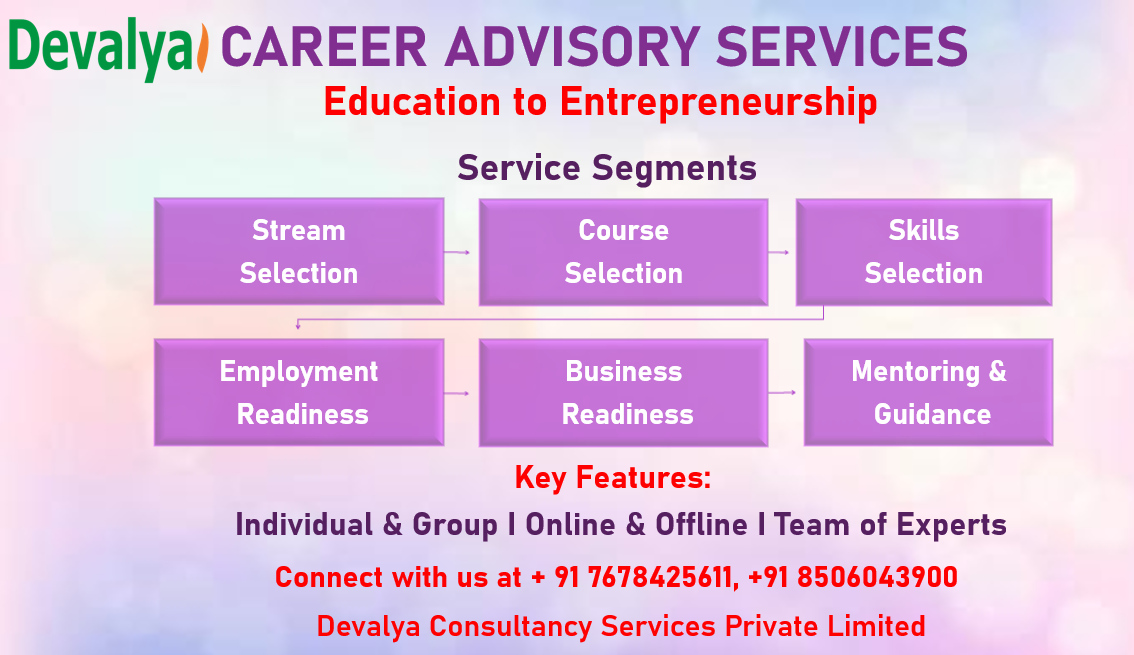 Devalya CAREER ADVISORY SERVICES

Education to Entrepreneurship

Service Segments

Stream Selection

Course Selection

Skills Selection

Employment Readiness

Business Readiness

Mentoring & Guidance

Key Features:

Individual & Group I Online & Offline I Team of Experts

Connect with us at + 91 7678425611, +91 8506043900

Devalya Consultancy Services Private Limited